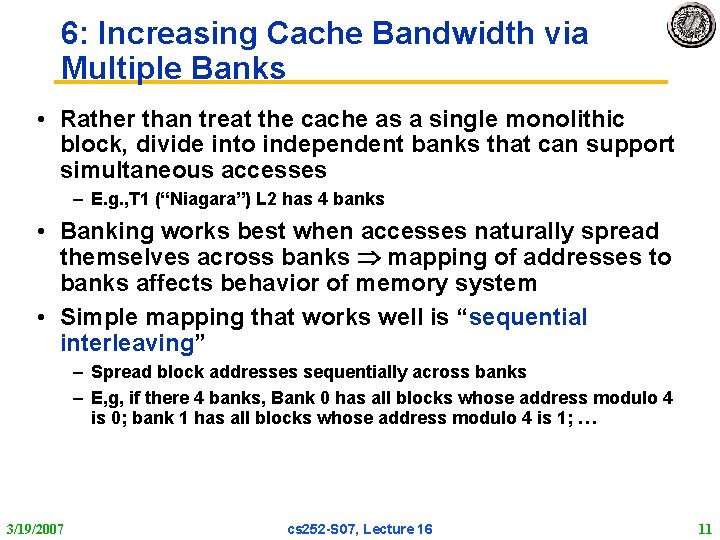 6: Increasing Cache Bandwidth via Multiple Banks

• Rather than treat the cache as a single monolithic block, divide into independent banks that can support simultaneous accesses

– E.g.,T1 (“Niagara”) L2 has 4 banks

• Banking works best when accesses naturally spread themselves across banks $\Rightarrow$ mapping of addresses to banks affects behavior of memory system

• Simple mapping that works well is “sequential interleaving”

– Spread block addresses sequentially across banks

– E,g, if there 4 banks, Bank 0 has all blocks whose address modulo 4 is 0; bank 1 has all blocks whose address modulo 4 is 1; …

3/19/2007

cs252-S07, Lecture 16

11